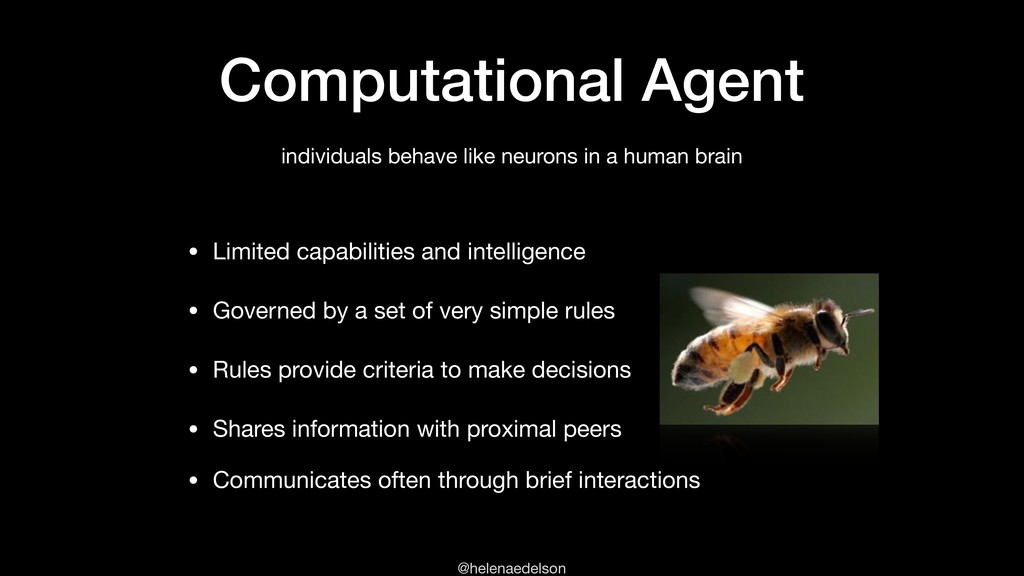 Computational Agent

individuals behave like neurons in a human brain

• Limited capabilities and intelligence
• Governed by a set of very simple rules
• Rules provide criteria to make decisions
• Shares information with proximal peers
• Communicates often through brief interactions

@helenaedelson